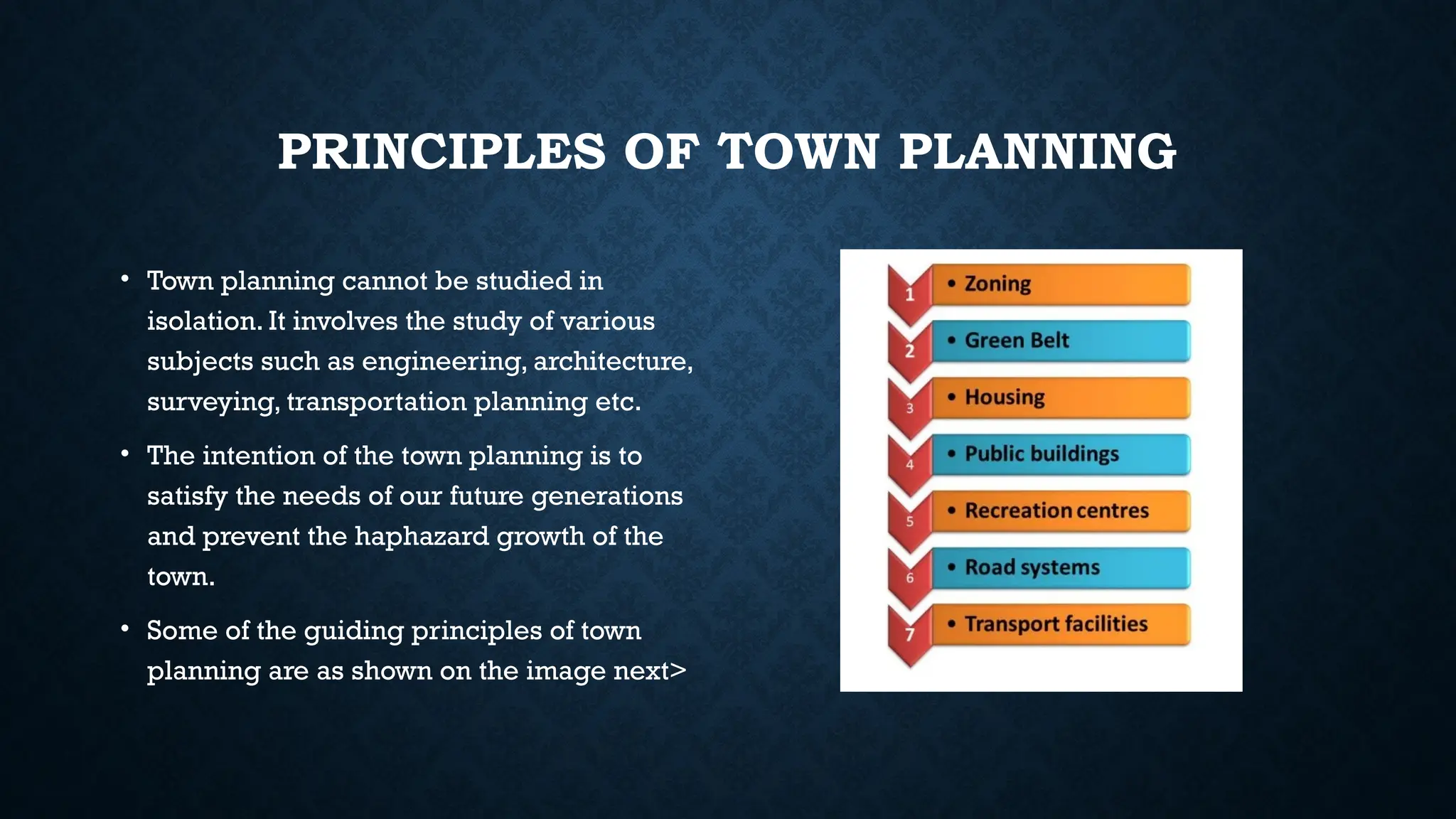 PRINCIPLES OF TOWN PLANNING

• Town planning cannot be studied in isolation. It involves the study of various subjects such as engineering, architecture, surveying, transportation planning etc.

• The intention of the town planning is to satisfy the needs of our future generations and prevent the haphazard growth of the town.

• Some of the guiding principles of town planning are as shown on the image next>

1 • Zoning
2 • Green Belt
3 • Housing
4 • Public buildings
5 • Recreation centres
6 • Road systems
7 • Transport facilities